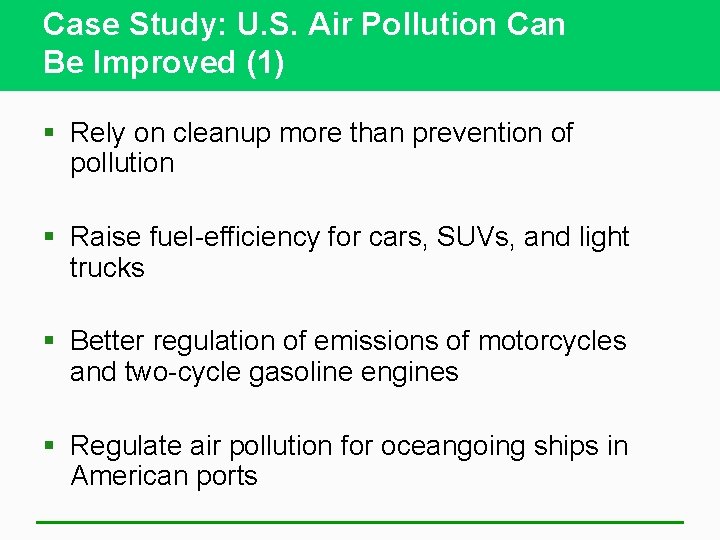 Case Study: U.S. Air Pollution Can Be Improved (1)

▪ Rely on cleanup more than prevention of pollution

▪ Raise fuel-efficiency for cars, SUVs, and light trucks

▪ Better regulation of emissions of motorcycles and two-cycle gasoline engines

▪ Regulate air pollution for oceangoing ships in American ports